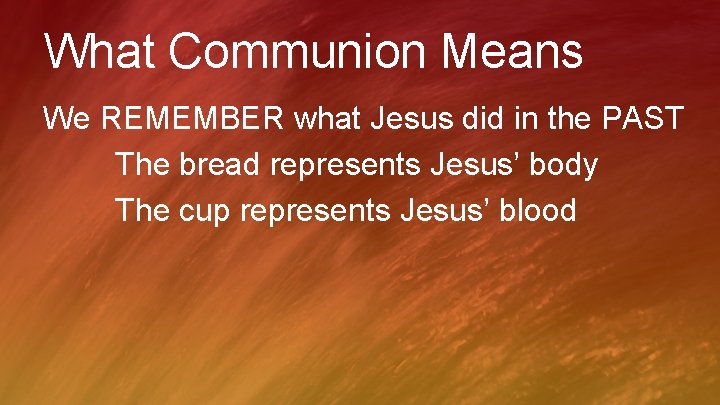 What Communion Means

We REMEMBER what Jesus did in the PAST

The bread represents Jesus’ body

The cup represents Jesus’ blood